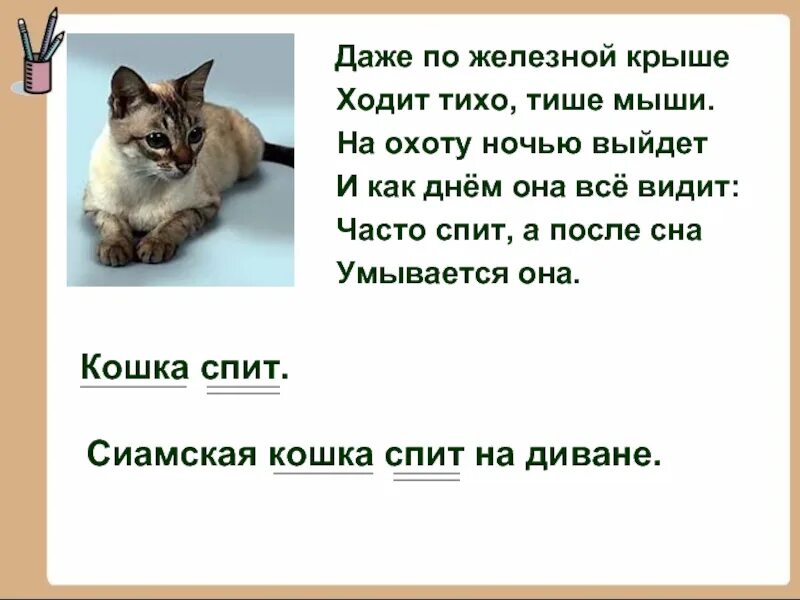 Даже по железной крыше
Ходит тихо, тише мыши.
На охоту ночью выйдет
И как днём она всё видит:
Часто спит, а после сна
Умывается она.

Кошка спит.

Сиамская кошка спит на диване.